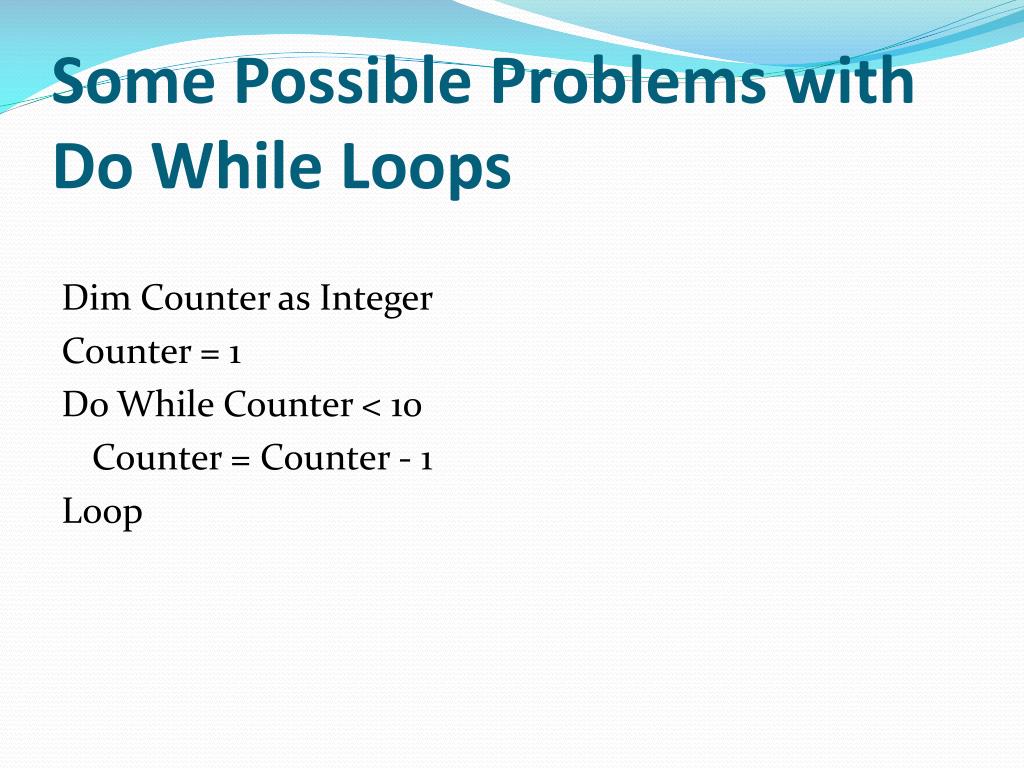 Some Possible Problems with Do While Loops

Dim Counter as Integer
Counter = 1
Do While Counter < 10
  Counter = Counter - 1
Loop